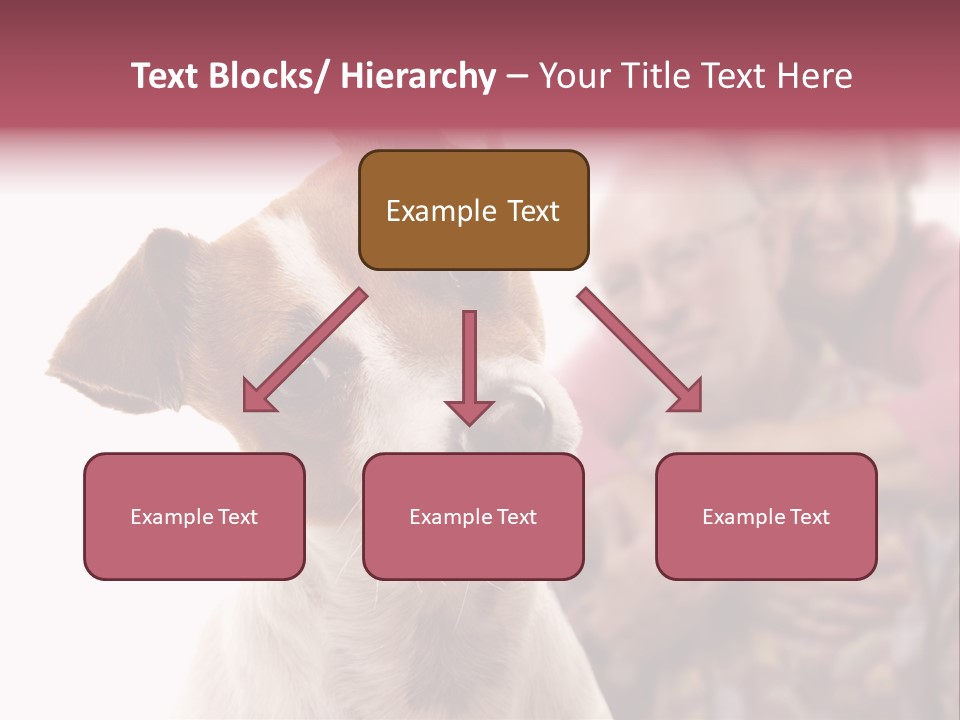 Text Blocks/ Hierarchy – Your Title Text Here

Example Text

Example Text

Example Text

Example Text